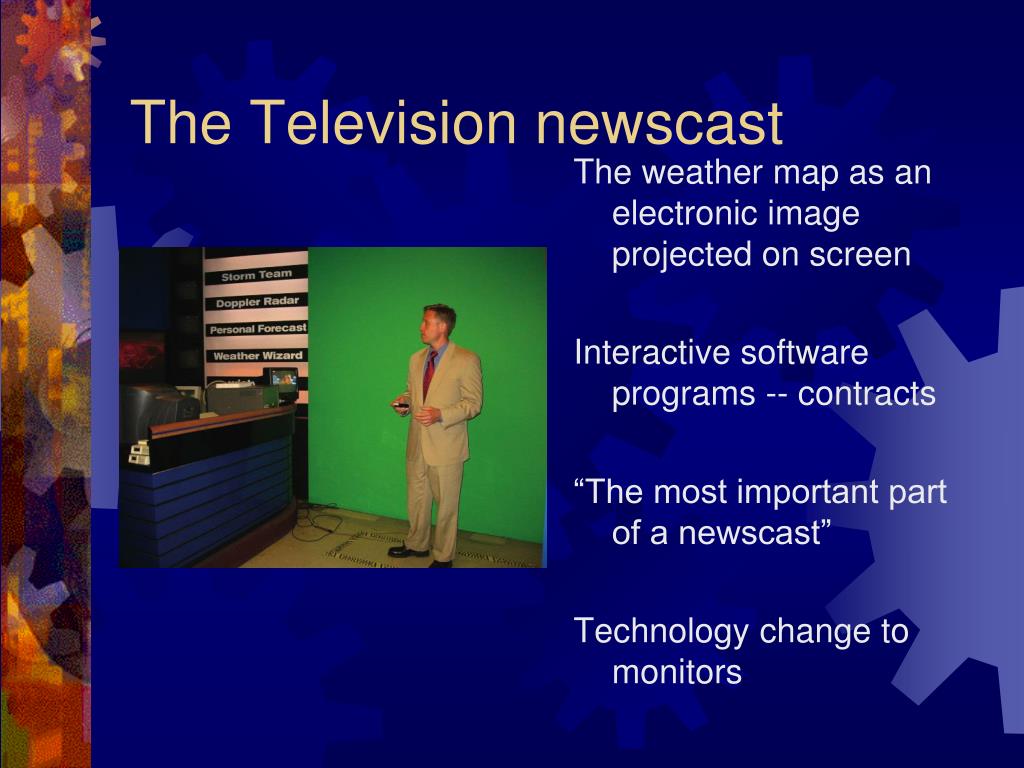 The Television newscast

Storm Team
Doppler Radar
Personal Forecast
Weather Wizard

The weather map as an electronic image projected on screen

Interactive software programs -- contracts

“The most important part of a newscast”

Technology change to monitors